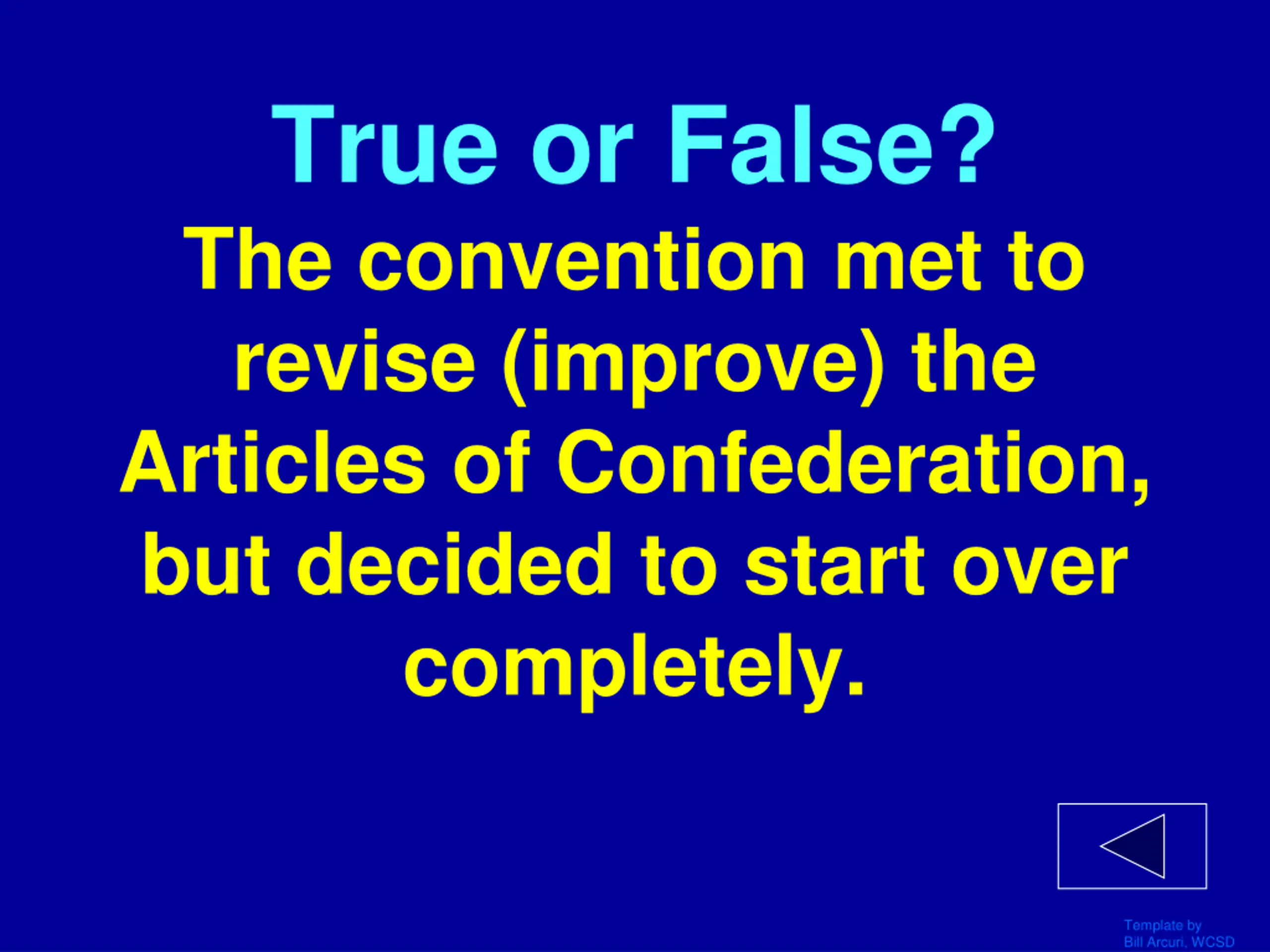 True or False?

The convention met to revise (improve) the Articles of Confederation, but decided to start over completely.

Template by
Bill Arcuri, WCSD